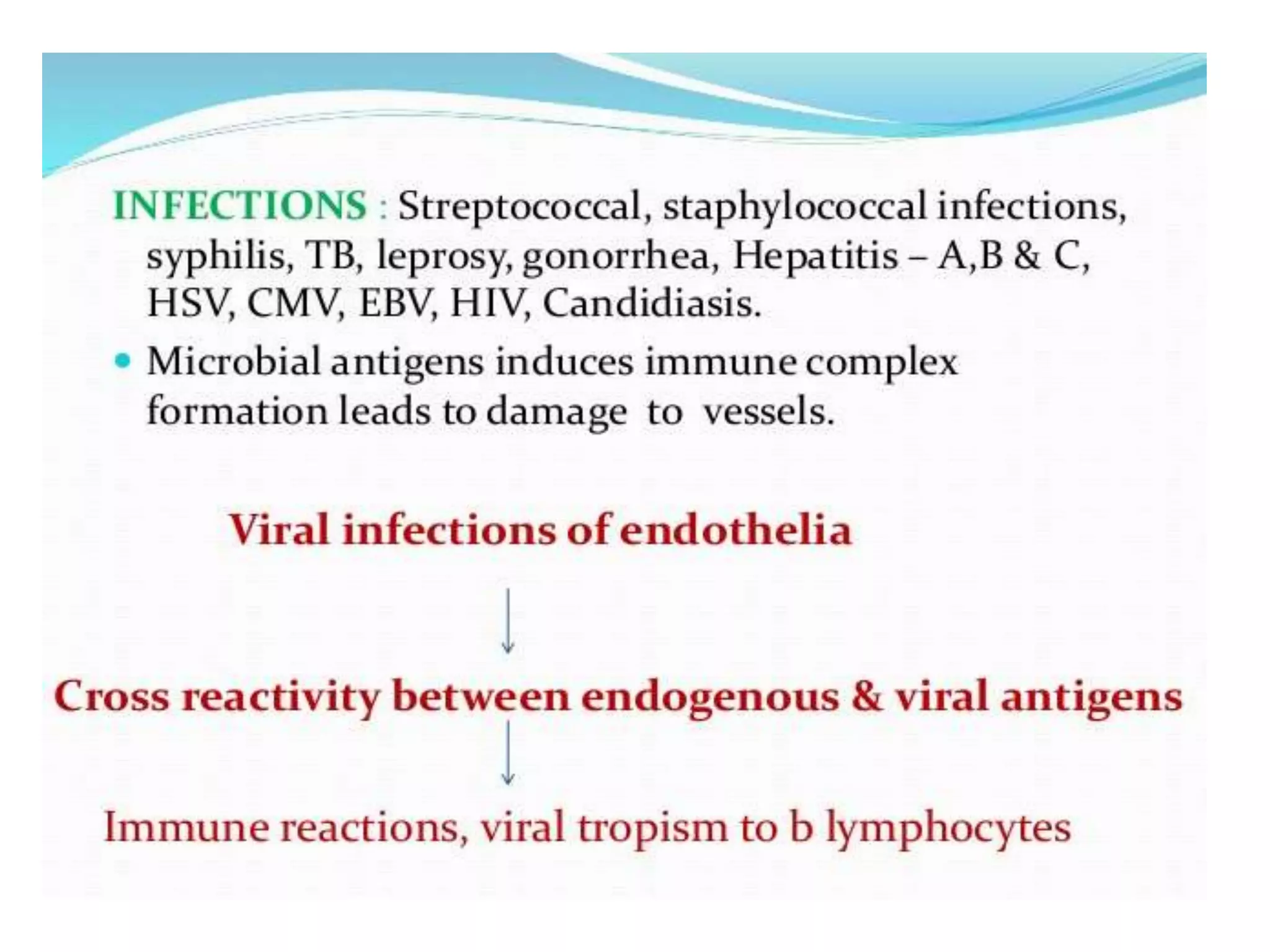 INFECTIONS : Streptococcal, staphylococcal infections, syphilis, TB, leprosy, gonorrhea, Hepatitis – A,B & C, HSV, CMV, EBV, HIV, Candidiasis.

• Microbial antigens induces immune complex formation leads to damage to vessels.

Viral infections of endothelia

↓

Cross reactivity between endogenous & viral antigens

↓

Immune reactions, viral tropism to b lymphocytes